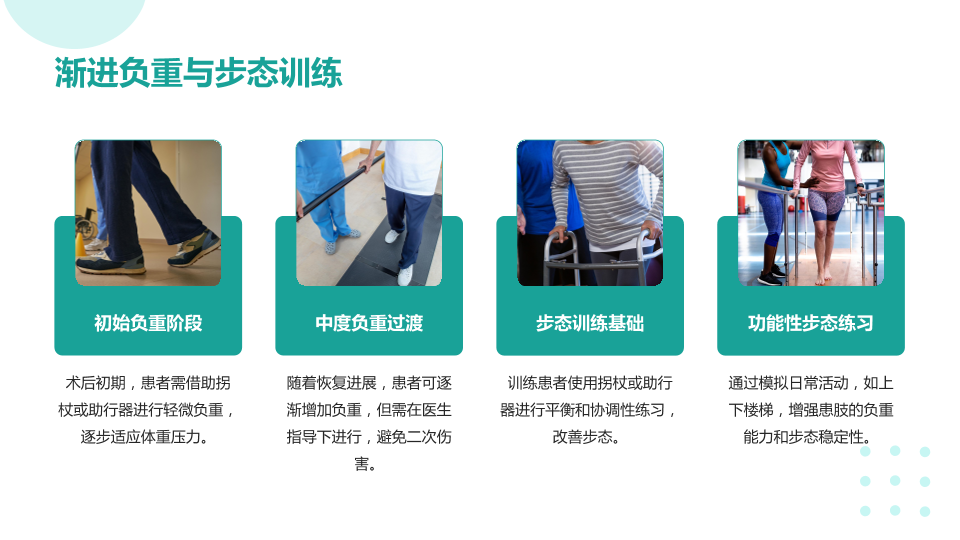 渐进负重与步态训练

初始负重阶段

术后初期，患者需借助拐杖或助行器进行轻微负重，逐步适应体重压力。

中度负重过渡

随着恢复进展，患者可逐渐增加负重，但需在医生指导下进行，避免二次伤害。

步态训练基础

训练患者使用拐杖或助行器进行平衡和协调性练习，改善步态。

功能性步态练习

通过模拟日常活动，如上下楼梯，增强患肢的负重能力和步态稳定性。